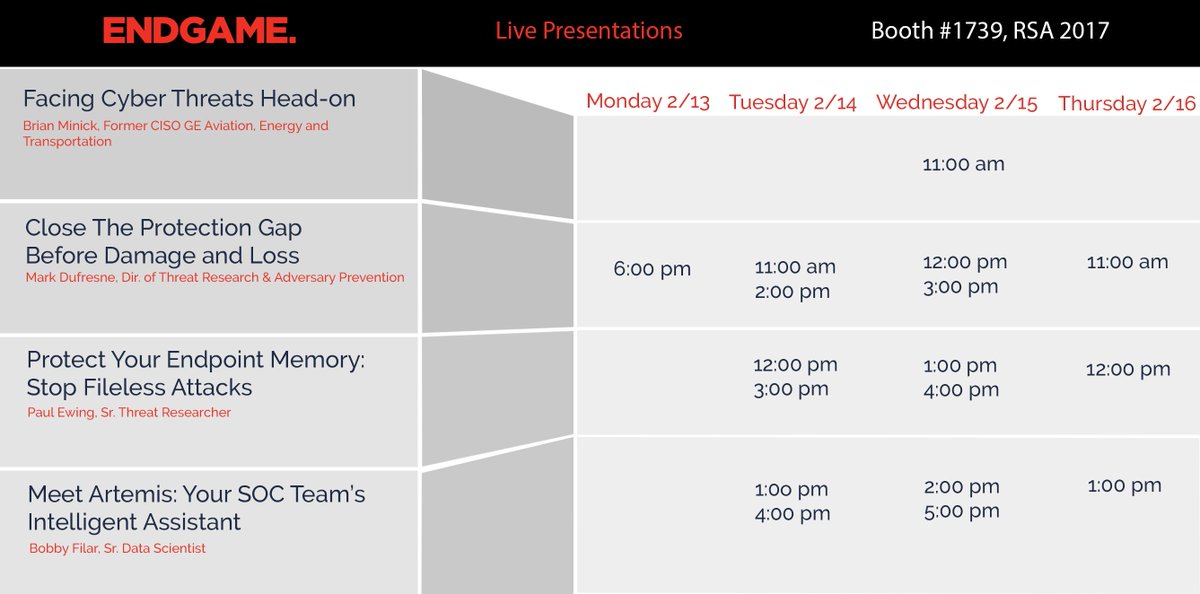 ENDGAME. Live Presentations Booth #1739, RSA 2017

| | Monday 2/13 | Tuesday 2/14 | Wednesday 2/15 | Thursday 2/16 |
|---|---|---|---|---|
| Facing Cyber Threats Head-on Brian Minick, Former CISO GE Aviation, Energy and Transportation | | | 11:00 am | |
| Close The Protection Gap Before Damage and Loss Mark Dufresne, Dir. of Threat Research & Adversary Prevention | 6:00 pm | 11:00 am 2:00 pm | 12:00 pm 3:00 pm | 11:00 am |
| Protect Your Endpoint Memory: Stop Fileless Attacks Paul Ewing, Sr. Threat Researcher | | 12:00 pm 3:00 pm | 1:00 pm 4:00 pm | 12:00 pm |
| Meet Artemis: Your SOC Team's Intelligent Assistant Bobby Filar, Sr. Data Scientist | | 1:00 pm 4:00 pm | 2:00 pm 5:00 pm | 1:00 pm |